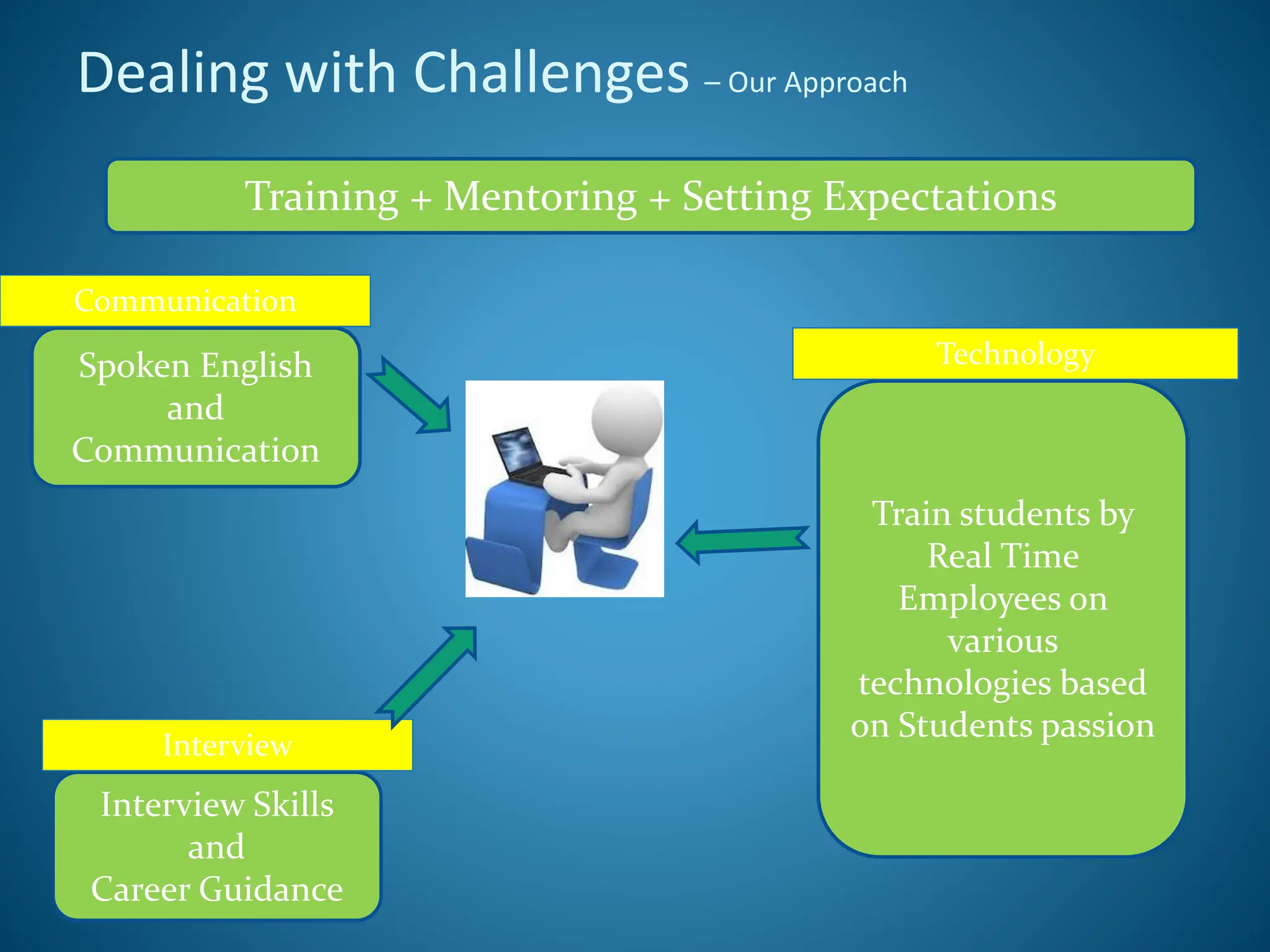 Dealing with Challenges – Our Approach

Training + Mentoring + Setting Expectations

Communication

Spoken English and Communication

Technology

Train students by Real Time Employees on various technologies based on Students passion

Interview

Interview Skills and Career Guidance